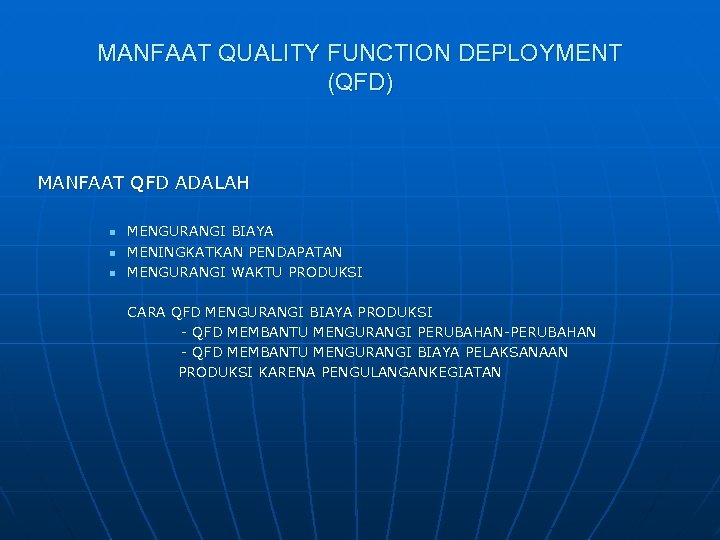 MANFAAT QUALITY FUNCTION DEPLOYMENT (QFD)

MANFAAT QFD ADALAH

- MENGURANGI BIAYA
- MENINGKATKAN PENDAPATAN
- MENGURANGI WAKTU PRODUKSI

CARA QFD MENGURANGI BIAYA PRODUKSI
- QFD MEMBANTU MENGURANGI PERUBAHAN-PERUBAHAN
- QFD MEMBANTU MENGURANGI BIAYA PELAKSANAAN PRODUKSI KARENA PENGULANGANKEGIATAN